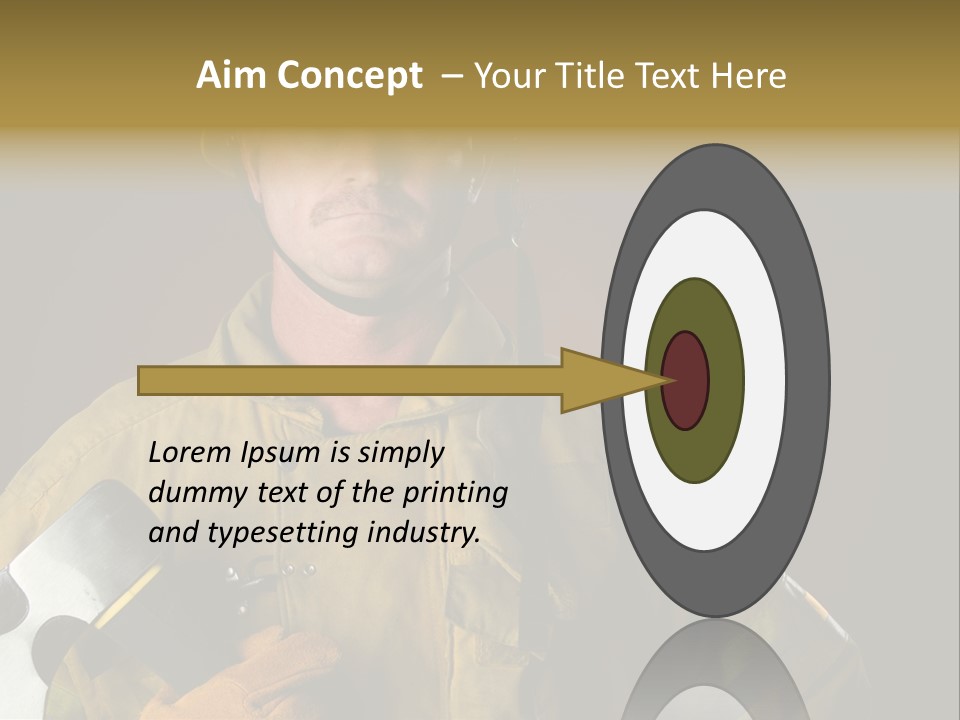 Aim Concept – Your Title Text Here

Lorem Ipsum is simply dummy text of the printing and typesetting industry.